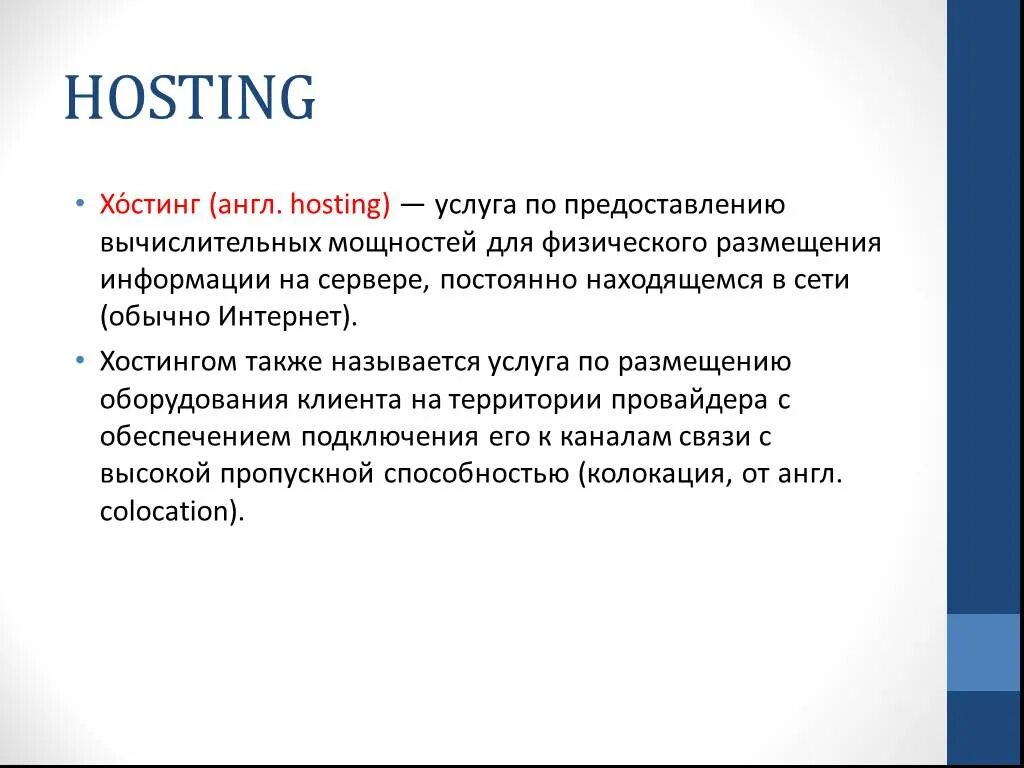 HOSTING

• Хо́стинг (англ. hosting) — услуга по предоставлению вычислительных мощностей для физического размещения информации на сервере, постоянно находящемся в сети (обычно Интернет).

• Хостингом также называется услуга по размещению оборудования клиента на территории провайдера с обеспечением подключения его к каналам связи с высокой пропускной способностью (колокация, от англ. colocation).